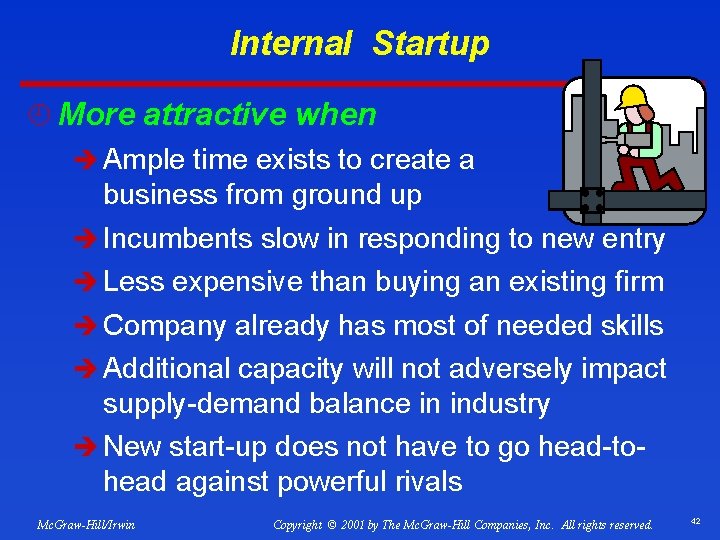 Internal Startup

More attractive when

Ample time exists to create a business from ground up

Incumbents slow in responding to new entry

Less expensive than buying an existing firm

Company already has most of needed skills

Additional capacity will not adversely impact supply-demand balance in industry

New start-up does not have to go head-to-head against powerful rivals

McGraw-Hill/Irwin

Copyright © 2001 by The McGraw-Hill Companies, Inc. All rights reserved.

42